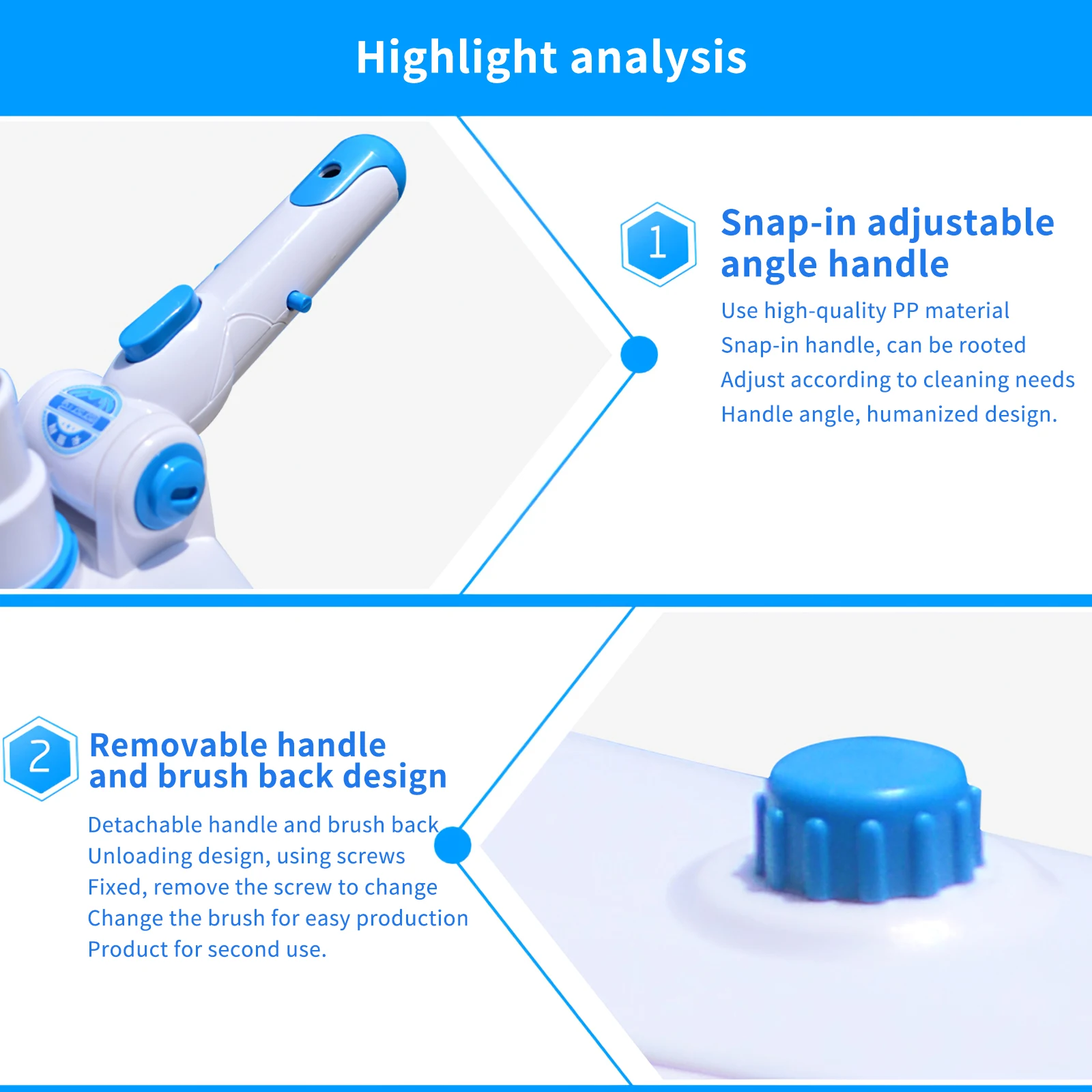 Highlight analysis

1

Snap-in adjustable angle handle

Use high-quality PP material
Snap-in handle, can be rooted
Adjust according to cleaning needs
Handle angle, humanized design.

2

Removable handle and brush back design

Detachable handle and brush back
Unloading design, using screws
Fixed, remove the screw to change
Change the brush for easy production
Product for second use.